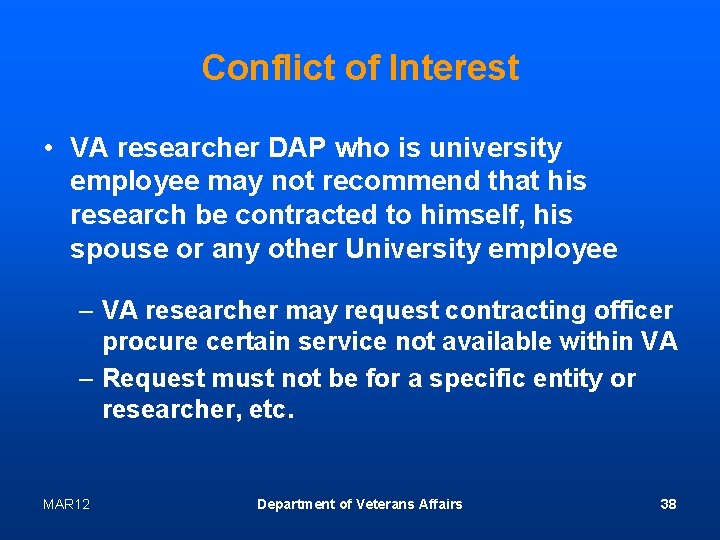 Conflict of Interest

• VA researcher DAP who is university employee may not recommend that his research be contracted to himself, his spouse or any other University employee

– VA researcher may request contracting officer procure certain service not available within VA

– Request must not be for a specific entity or researcher, etc.

MAR12

Department of Veterans Affairs

38